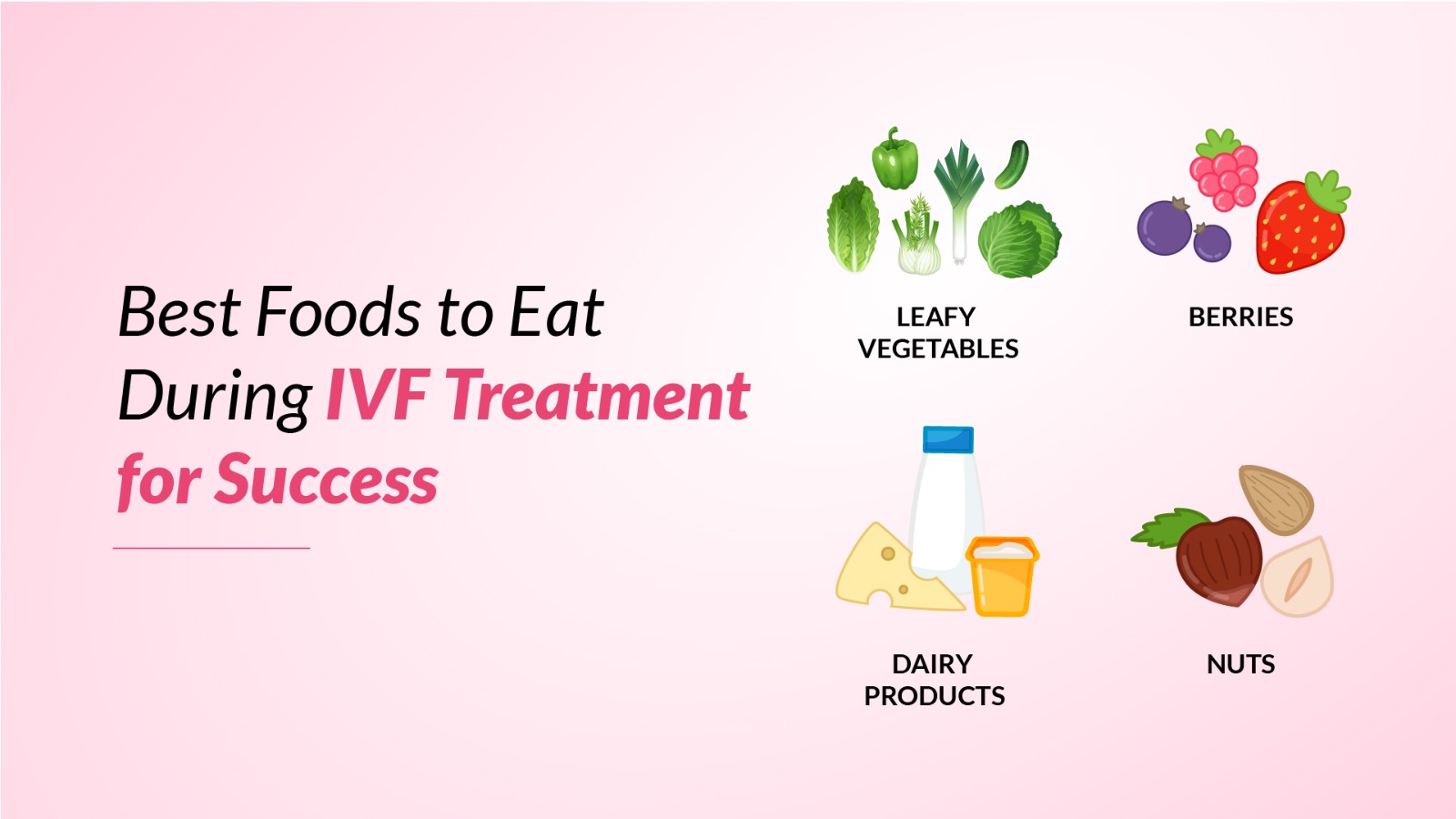 Best Foods to Eat During IVF Treatment for Success

LEAFY VEGETABLES

BERRIES

DAIRY PRODUCTS

NUTS